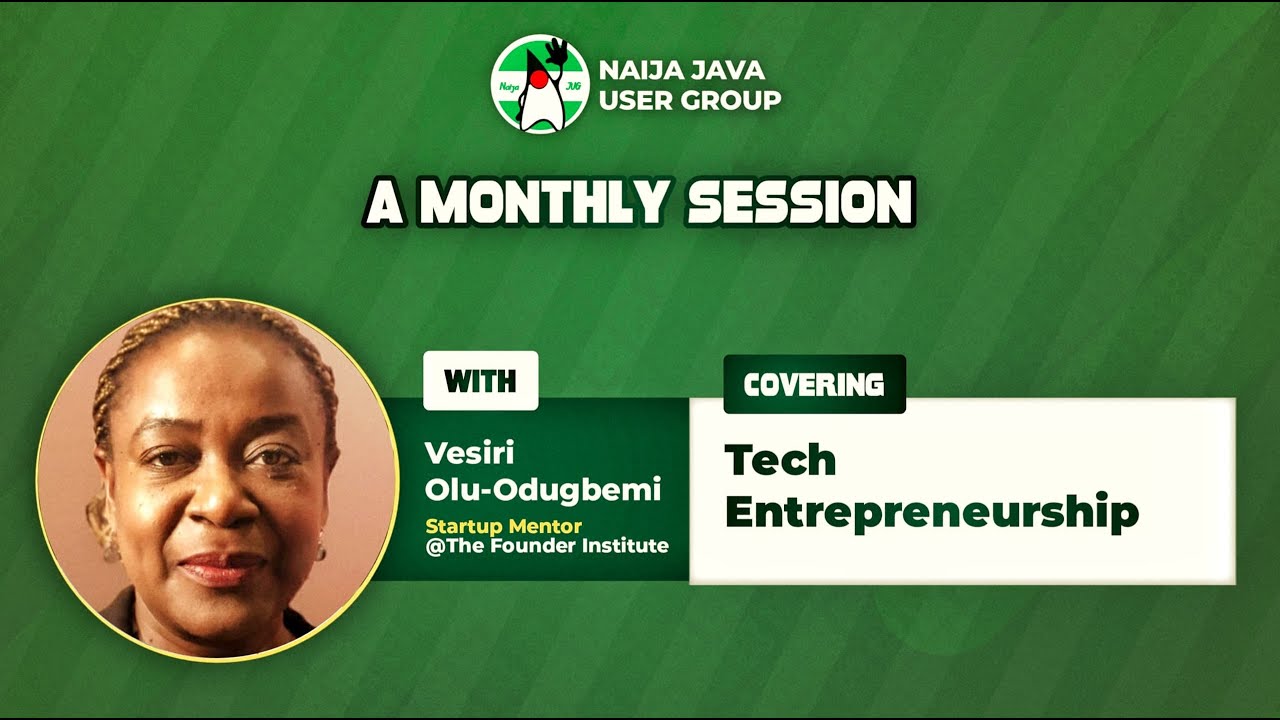 Naija JUG

NAIJA JAVA USER GROUP

A MONTHLY SESSION

WITH

Vesiri Olu-Odugbemi

Startup Mentor
@The Founder Institute

COVERING

Tech Entrepreneurship